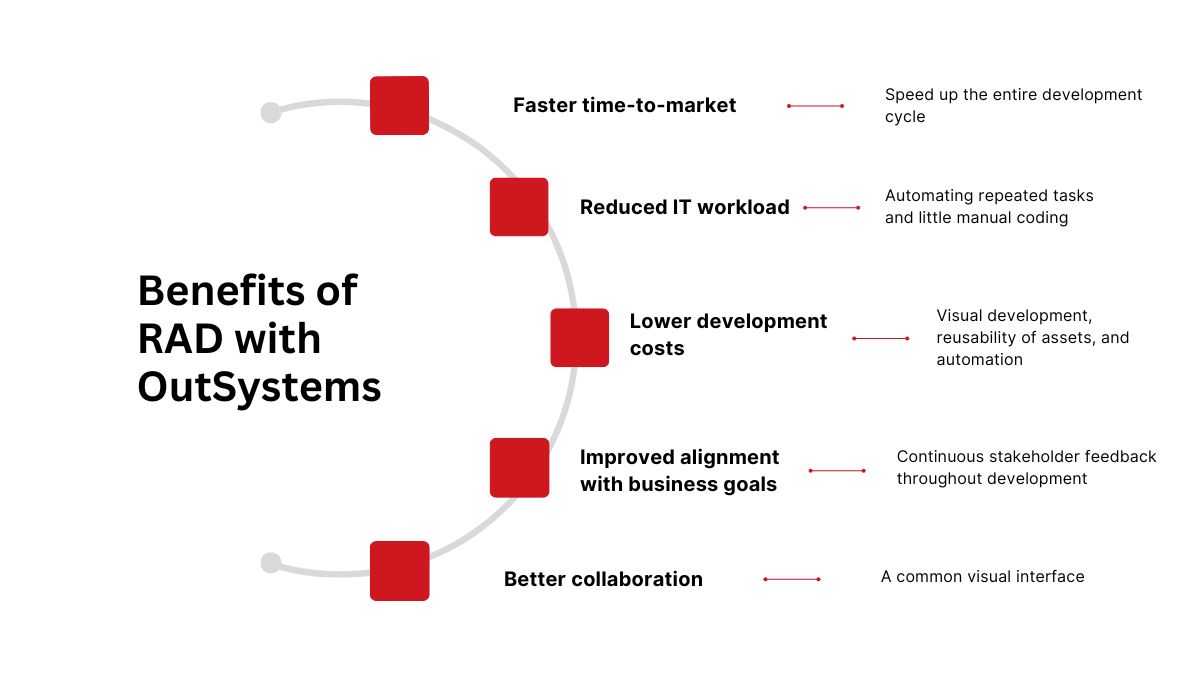 Benefits of RAD with OutSystems

Faster time-to-market

Speed up the entire development cycle

Reduced IT workload

Automating repeated tasks and little manual coding

Lower development costs

Visual development, reusability of assets, and automation

Improved alignment with business goals

Continuous stakeholder feedback throughout development

Better collaboration

A common visual interface